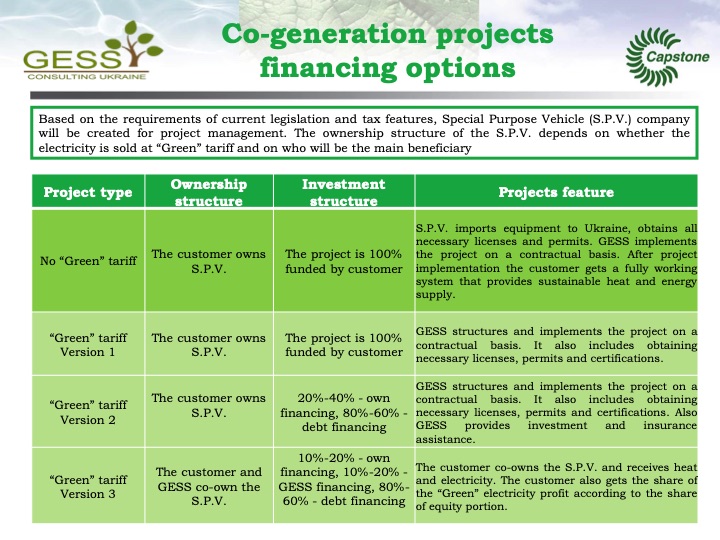 GESS
CONSULTING UKRAINE

Co-generation projects financing options

Capstone

Based on the requirements of current legislation and tax features, Special Purpose Vehicle (S.P.V.) company will be created for project management. The ownership structure of the S.P.V. depends on whether the electricity is sold at “Green” tariff and on who will be the main beneficiary

| Project type | Ownership structure | Investment structure | Projects feature |
|---|---|---|---|
| No “Green” tariff | The customer owns S.P.V. | The project is 100% funded by customer | S.P.V. imports equipment to Ukraine, obtains all necessary licenses and permits. GESS implements the project on a contractual basis. After project implementation the customer gets a fully working system that provides sustainable heat and energy supply. |
| “Green” tariff Version 1 | The customer owns S.P.V. | The project is 100% funded by customer | GESS structures and implements the project on a contractual basis. It also includes obtaining necessary licenses, permits and certifications. |
| “Green” tariff Version 2 | The customer owns S.P.V. | 20%-40% - own financing, 80%-60% - debt financing | GESS structures and implements the project on a contractual basis. It also includes obtaining necessary licenses, permits and certifications. Also GESS provides investment and insurance assistance. |
| “Green” tariff Version 3 | The customer and GESS co-own the S.P.V. | 10%-20% - own financing, 10%-20% - GESS financing, 80%-60% - debt financing | The customer co-owns the S.P.V. and receives heat and electricity. The customer also gets the share of the “Green” electricity profit according to the share of equity portion. |